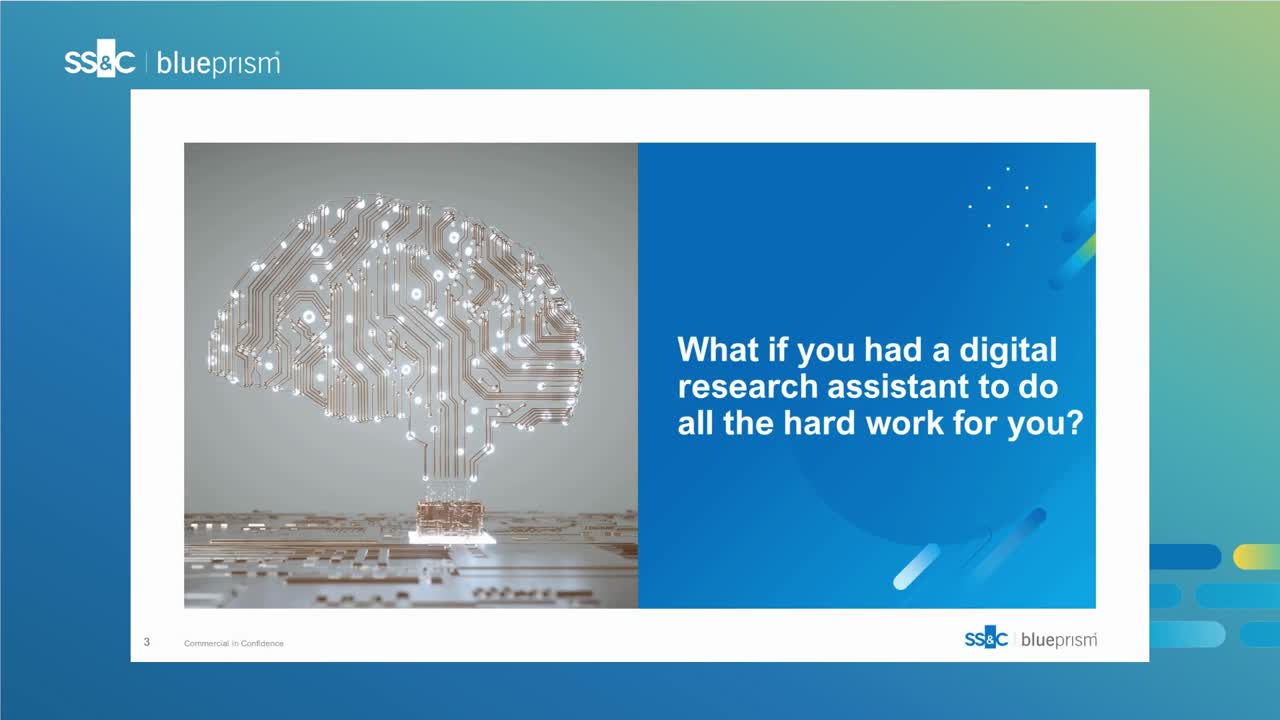 SS&C | blueprism

What if you had a digital research assistant to do all the hard work for you?

3 Commercial in Confidence

SS&C | blueprism